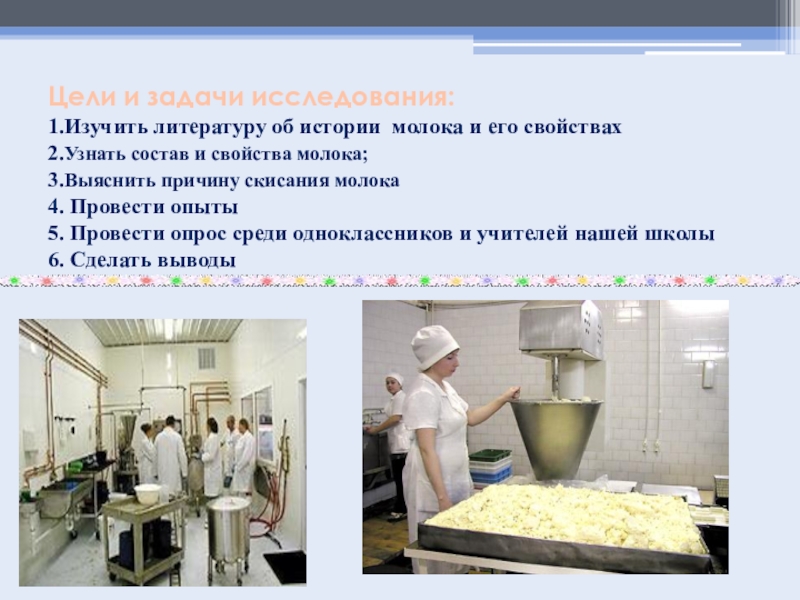 Цели и задачи исследования:
1.Изучить литературу об истории молока и его свойствах
2.Узнать состав и свойства молока;
3.Выяснить причину скисания молока
4. Провести опыты
5. Провести опрос среди одноклассников и учителей нашей школы
6. Сделать выводы